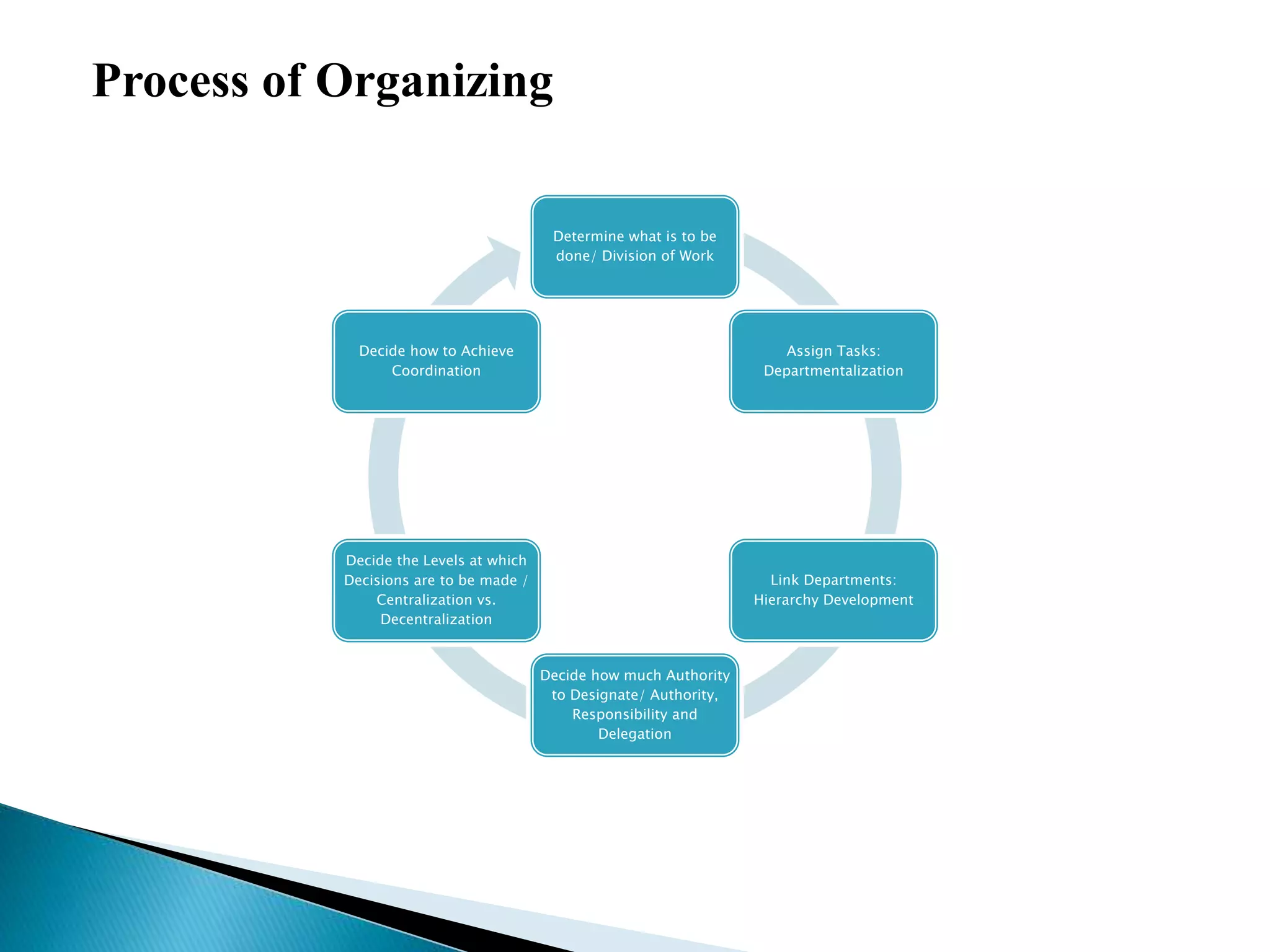 Process of Organizing

Determine what is to be done/ Division of Work

Assign Tasks: Departmentalization

Link Departments: Hierarchy Development

Decide how much Authority to Designate/ Authority, Responsibility and Delegation

Decide the Levels at which Decisions are to be made / Centralization vs. Decentralization

Decide how to Achieve Coordination